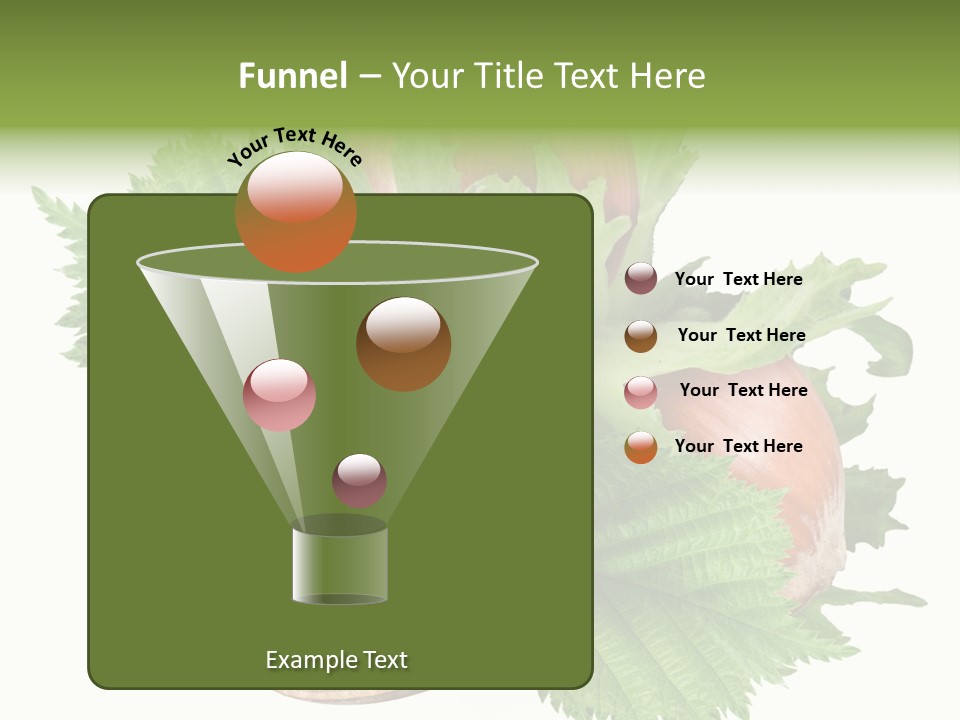 Funnel – Your Title Text Here

Your Text Here

Your Text Here

Your Text Here

Your Text Here

Your Text Here

Example Text